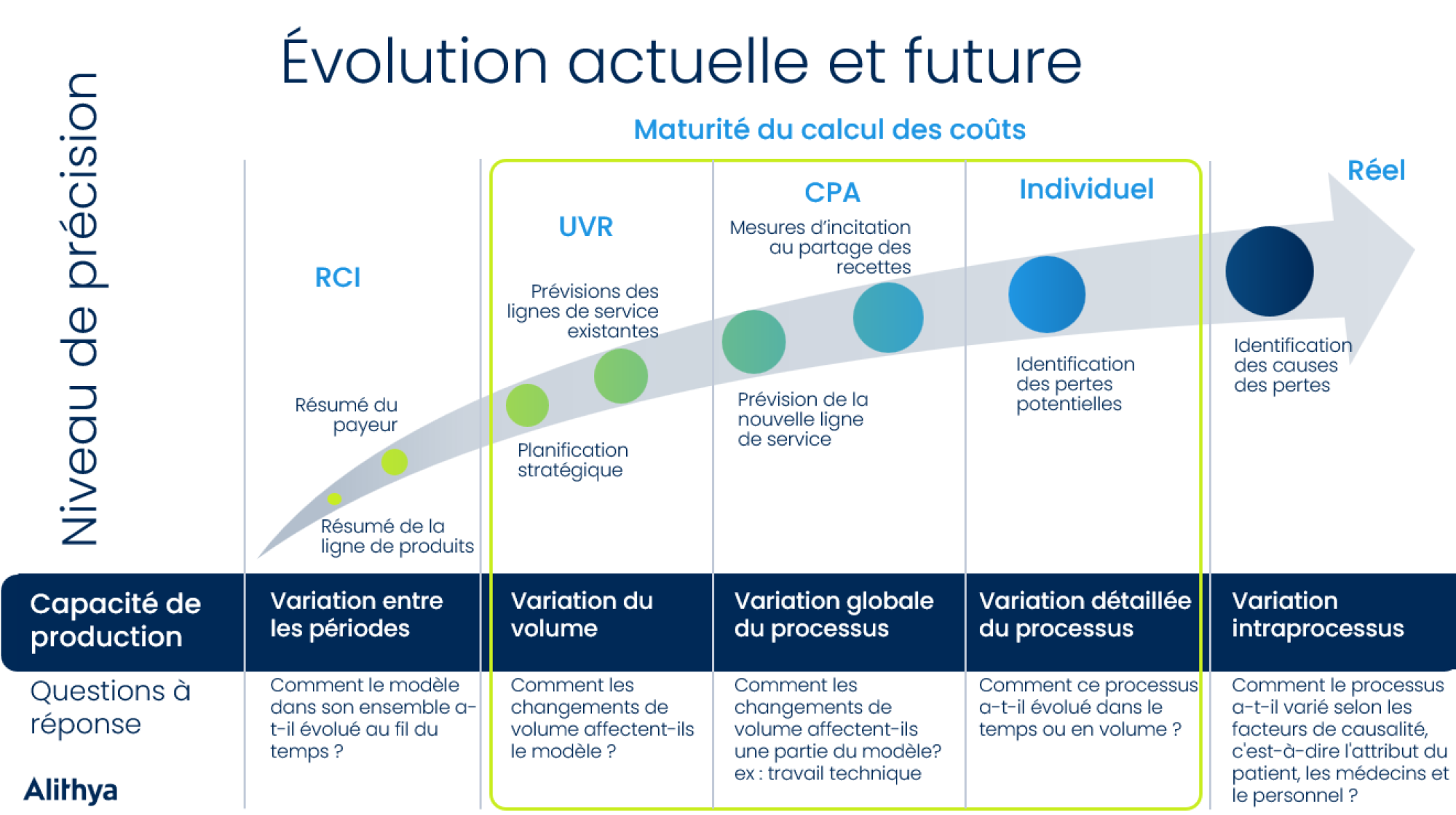 Évolution actuelle et future

Niveau de précision

Maturité du calcul des coûts

RCI

Résumé du payeur

Résumé de la ligne de produits

UVR

Prévisions des lignes de service existantes

Planification stratégique

CPA

Mesures d'incitation au partage des recettes

Prévision de la nouvelle ligne de service

Individuel

Identification des pertes potentielles

Réel

Identification des causes des pertes

| Capacité de production | Variation entre les périodes | Variation du volume | Variation globale du processus | Variation détaillée du processus | Variation intraprocessus |
|---|---|---|---|---|---|
| Questions à réponse | Comment le modèle dans son ensemble a-t-il évolué au fil du temps ? | Comment les changements de volume affectent-ils le modèle ? | Comment les changements de volume affectent-ils une partie du modèle? ex : travail technique | Comment ce processus a-t-il évolué dans le temps ou en volume ? | Comment le processus a-t-il varié selon les facteurs de causalité, c'est-à-dire l'attribut du patient, les médecins et le personnel ? |

Alithya